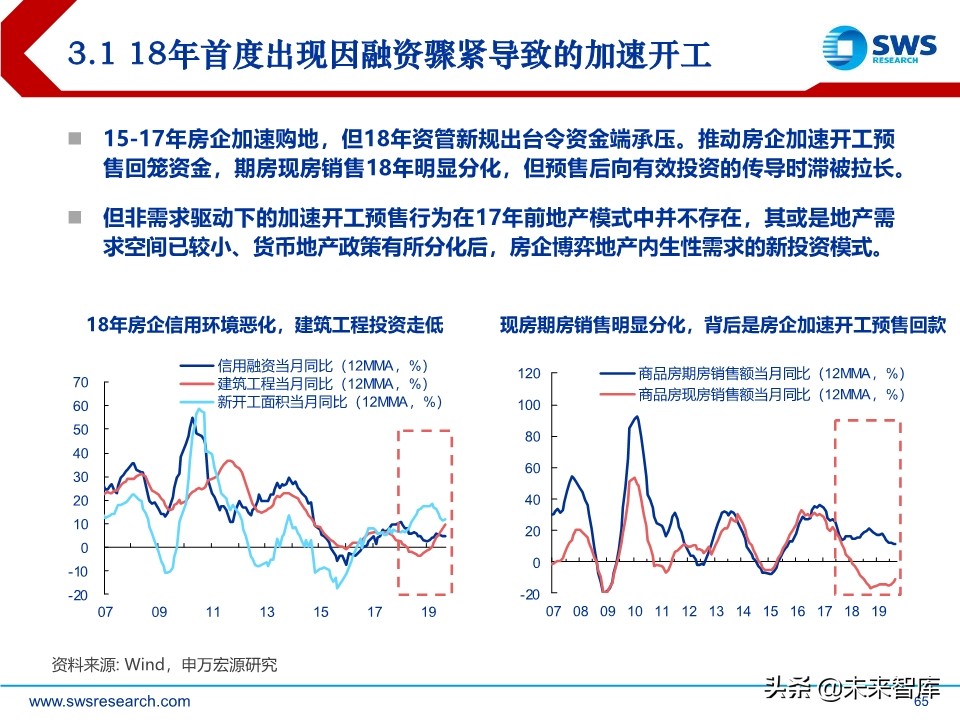 3.1 18年首度出现因融资骤紧导致的加速开工

SWS RESEARCH

■ 15-17年房企加速购地，但18年资管新规出台令资金端承压。推动房企加速开工预售回笼资金，期房现房销售18年明显分化，但预售后向有效投资的传导时滞被拉长。

■ 但非需求驱动下的加速开工预售行为在17年前地产模式中并不存在，其或是地产需求空间已较小、货币地产政策有所分化后，房企博弈地产内生性需求的新投资模式。

18年房企信用环境恶化，建筑工程投资走低

信用融资当月同比（12MMA，%）
建筑工程当月同比（12MMA，%）
新开工面积当月同比（12MMA，%）

70
60
50
40
30
20
10
0
-10
-20

07 09 11 13 15 17 19

现房期房销售明显分化，背后是房企加速开工预售回款

商品房期房销售额当月同比（12MMA，%）
商品房现房销售额当月同比（12MMA，%）

120
100
80
60
40
20
0
-20

07 08 09 10 11 12 13 14 15 16 17 18 19

资料来源: Wind，申万宏源研究

www.swsresearch.com

头条 @未来智库

65